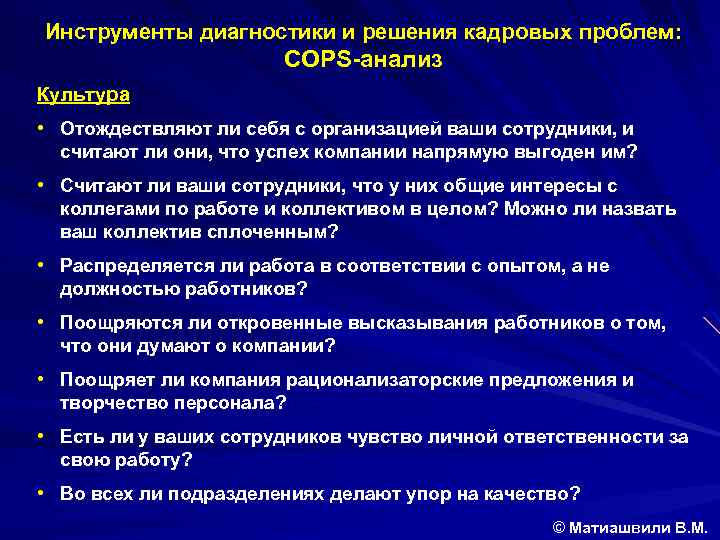 Инструменты диагностики и решения кадровых проблем: COPS-анализ

Культура

• Отождествляют ли себя с организацией ваши сотрудники, и считают ли они, что успех компании напрямую выгоден им?

• Считают ли ваши сотрудники, что у них общие интересы с коллегами по работе и коллективом в целом? Можно ли назвать ваш коллектив сплоченным?

• Распределяется ли работа в соответствии с опытом, а не должностью работников?

• Поощряются ли откровенные высказывания работников о том, что они думают о компании?

• Поощряет ли компания рационализаторские предложения и творчество персонала?

• Есть ли у ваших сотрудников чувство личной ответственности за свою работу?

• Во всех ли подразделениях делают упор на качество?

© Матиашвили В.М.